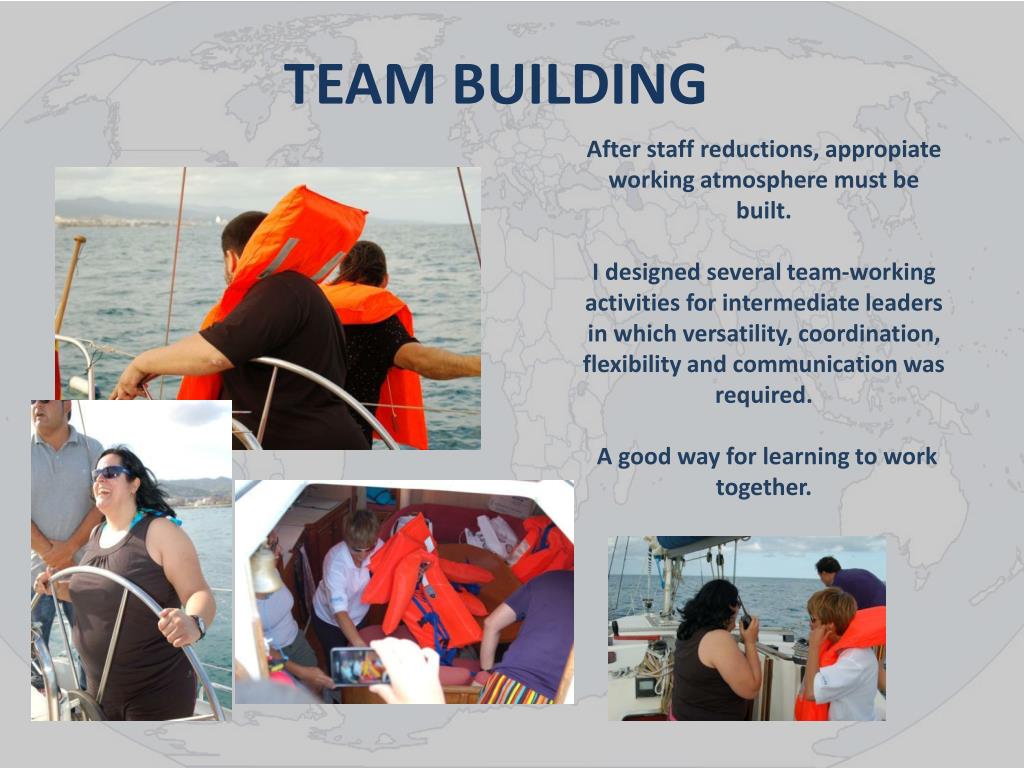 TEAM BUILDING

After staff reductions, appropiate working atmosphere must be built.

I designed several team-working activities for intermediate leaders in which versatility, coordination, flexibility and communication was required.

A good way for learning to work together.